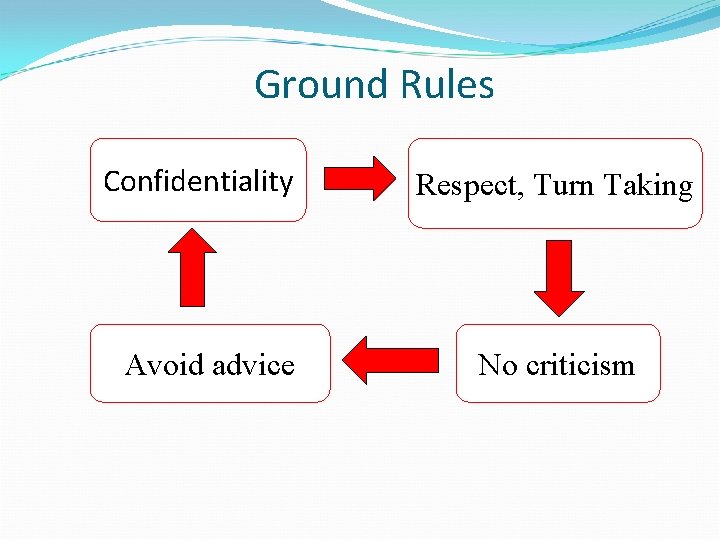 Ground Rules

Confidentiality

Respect, Turn Taking

No criticism

Avoid advice